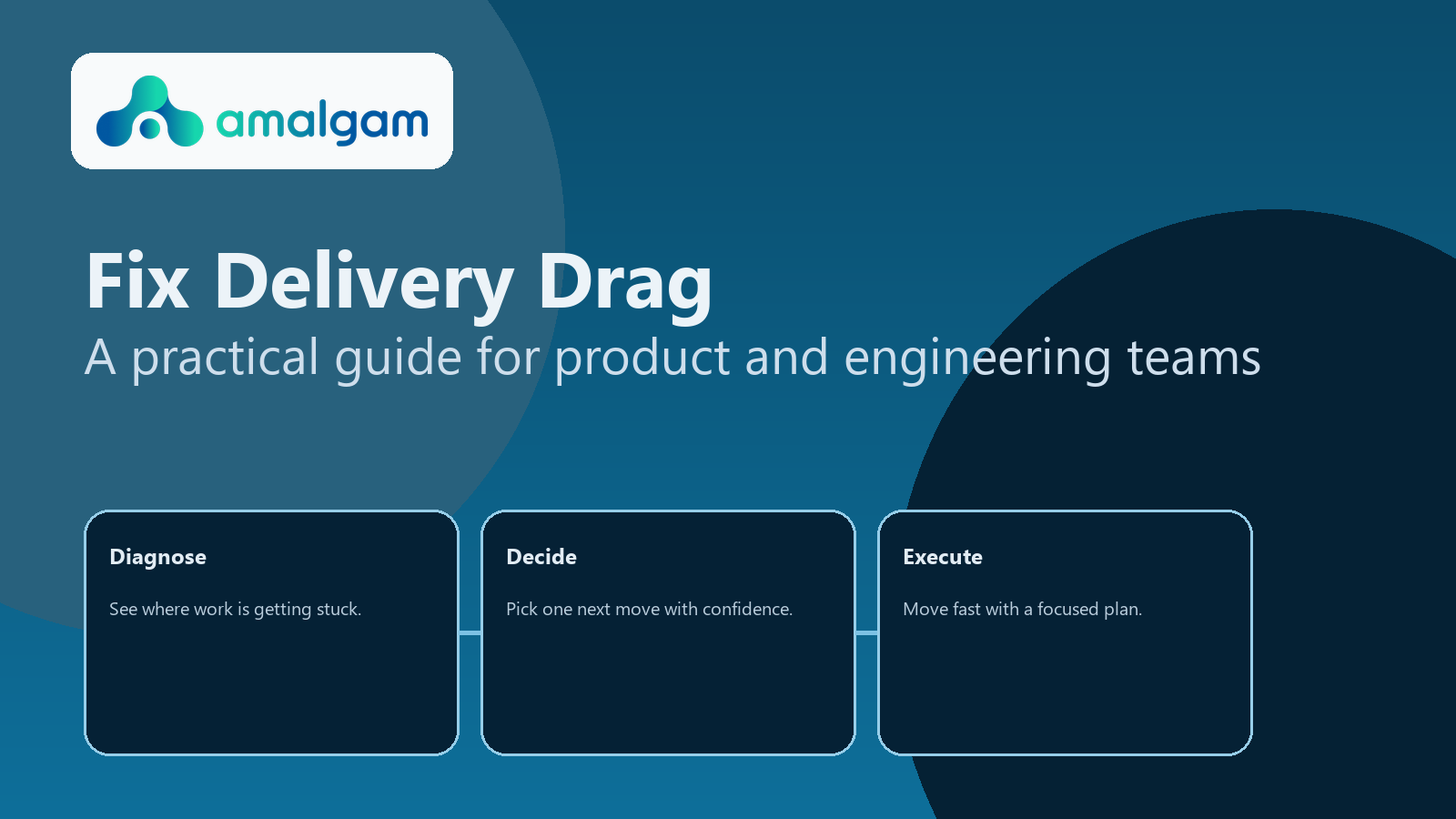 amalgam

Fix Delivery Drag

A practical guide for product and engineering teams

Diagnose

See where work is getting stuck.

Decide

Pick one next move with confidence.

Execute

Move fast with a focused plan.